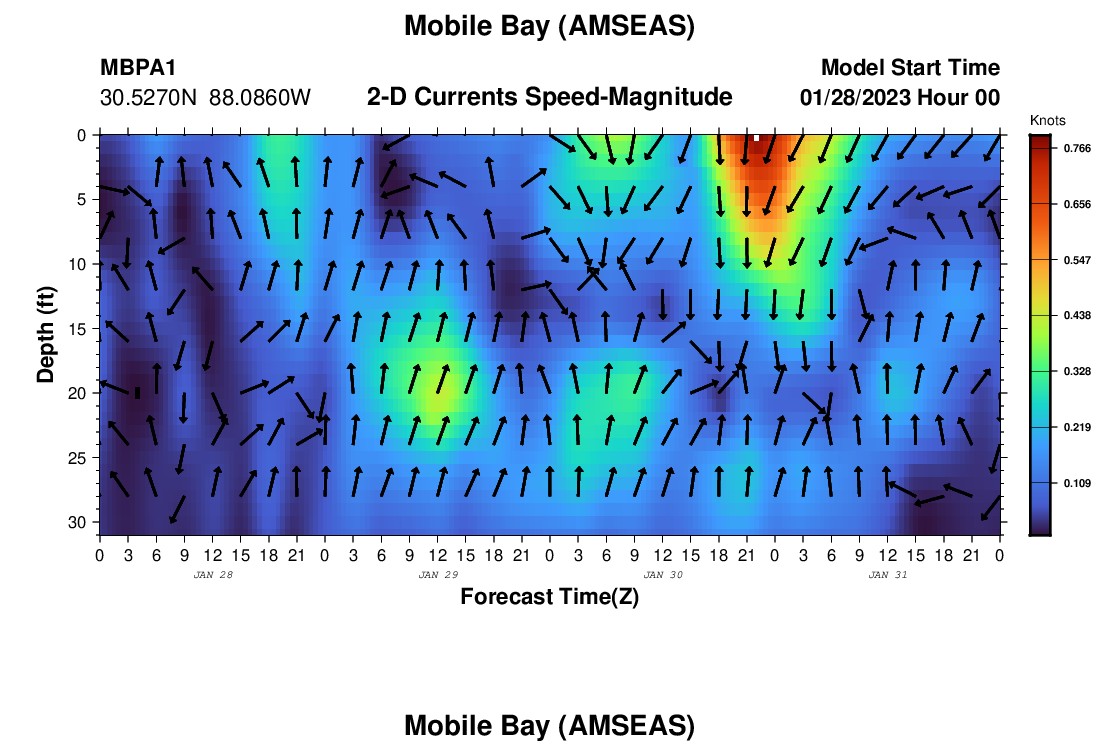 Mobile Bay (AMSEAS)

MBPA1
30.5270N 88.0860W

2-D Currents Speed-Magnitude

Model Start Time
01/28/2023 Hour 00

Knots
0.766
0.656
0.547
0.438
0.328
0.219
0.109

Depth (ft)
0
5
10
15
20
25
30

0 3 6 9 12 15 18 21 0 3 6 9 12 15 18 21 0 3 6 9 12 15 18 21 0 3 6 9 12 15 18 21 0

JAN 28
JAN 29
JAN 30
JAN 31

Forecast Time(Z)

Mobile Bay (AMSEAS)